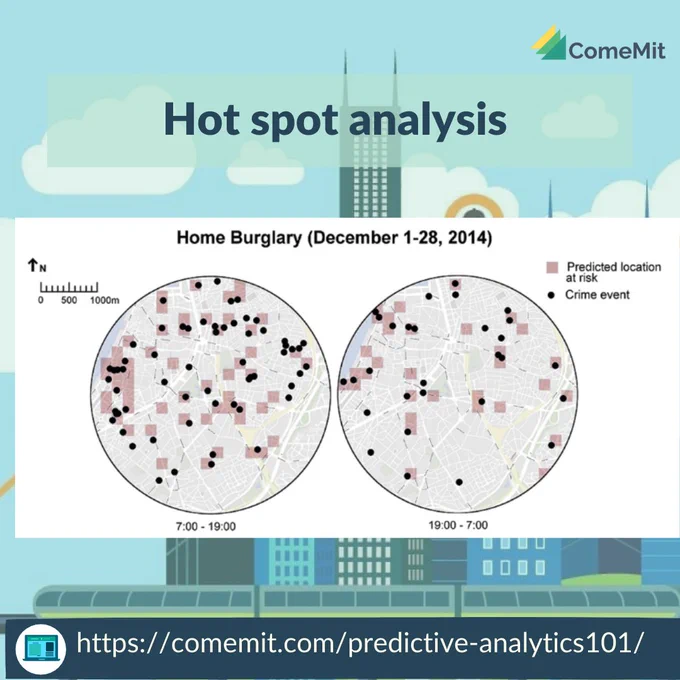 ComeMit

Hot spot analysis

Home Burglary (December 1-28, 2014)

N

0 500 1000m

Predicted location at risk

Crime event

7:00 - 19:00

19:00 - 7:00

https://comemit.com/predictive-analytics101/